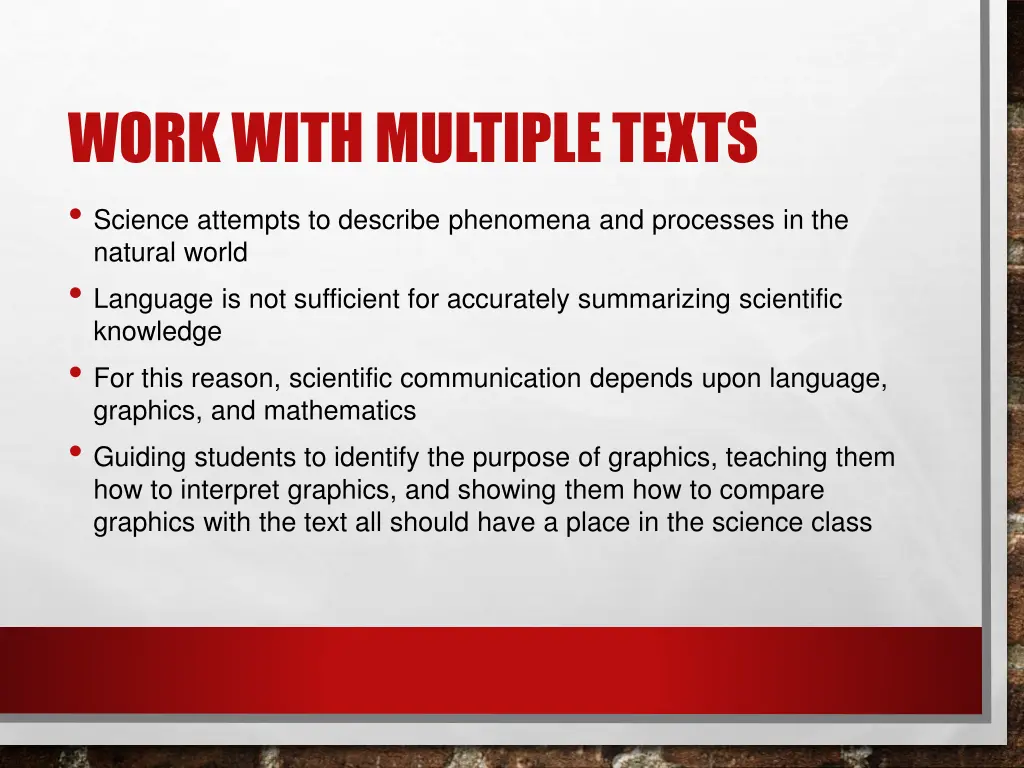 WORK WITH MULTIPLE TEXTS

• Science attempts to describe phenomena and processes in the natural world
• Language is not sufficient for accurately summarizing scientific knowledge
• For this reason, scientific communication depends upon language, graphics, and mathematics
• Guiding students to identify the purpose of graphics, teaching them how to interpret graphics, and showing them how to compare graphics with the text all should have a place in the science class